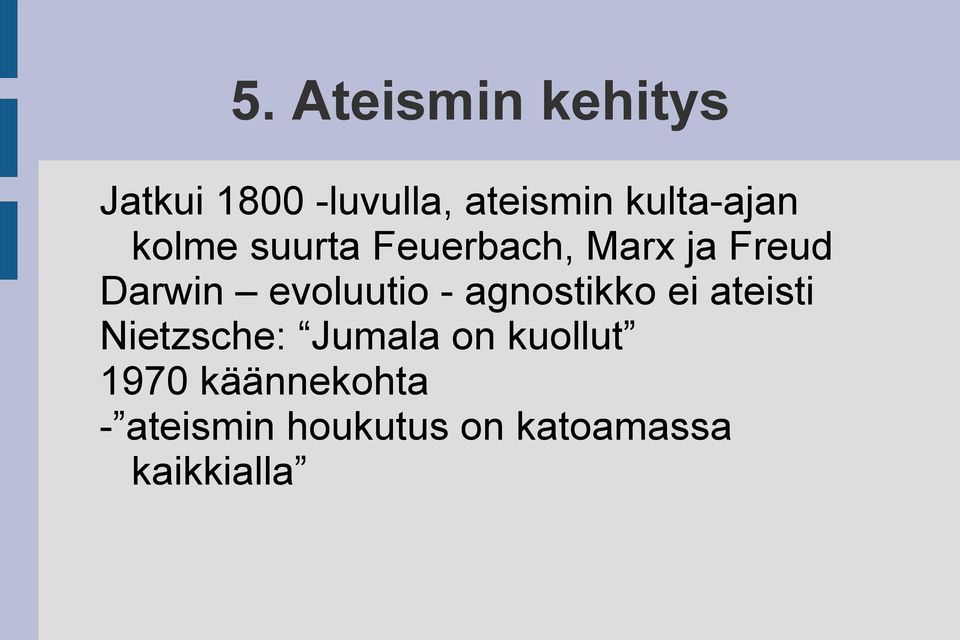 5. Ateismin kehitys

Jatkui 1800 -luvulla, ateismin kulta-ajan kolme suurta Feuerbach, Marx ja Freud
Darwin – evoluutio - agnostikko ei ateisti
Nietzsche: “Jumala on kuollut”
1970 käännekohta
-”ateismin houkutus on katoamassa kaikkialla”